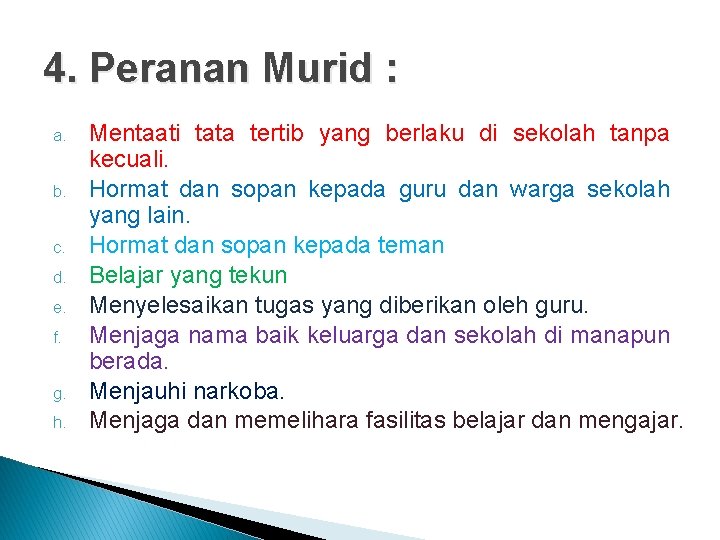 4. Peranan Murid :

a. Mentaati tata tertib yang berlaku di sekolah tanpa kecuali.
b. Hormat dan sopan kepada guru dan warga sekolah yang lain.
c. Hormat dan sopan kepada teman
d. Belajar yang tekun
e. Menyelesaikan tugas yang diberikan oleh guru.
f. Menjaga nama baik keluarga dan sekolah di manapun berada.
g. Menjauhi narkoba.
h. Menjaga dan memelihara fasilitas belajar dan mengajar.